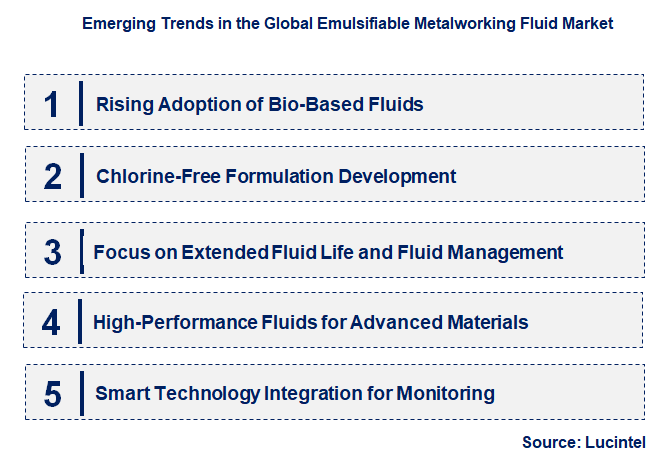 Emerging Trends in the Global Emulsifiable Metalworking Fluid Market

1 Rising Adoption of Bio-Based Fluids

2 Chlorine-Free Formulation Development

3 Focus on Extended Fluid Life and Fluid Management

4 High-Performance Fluids for Advanced Materials

5 Smart Technology Integration for Monitoring

Source: Lucintel